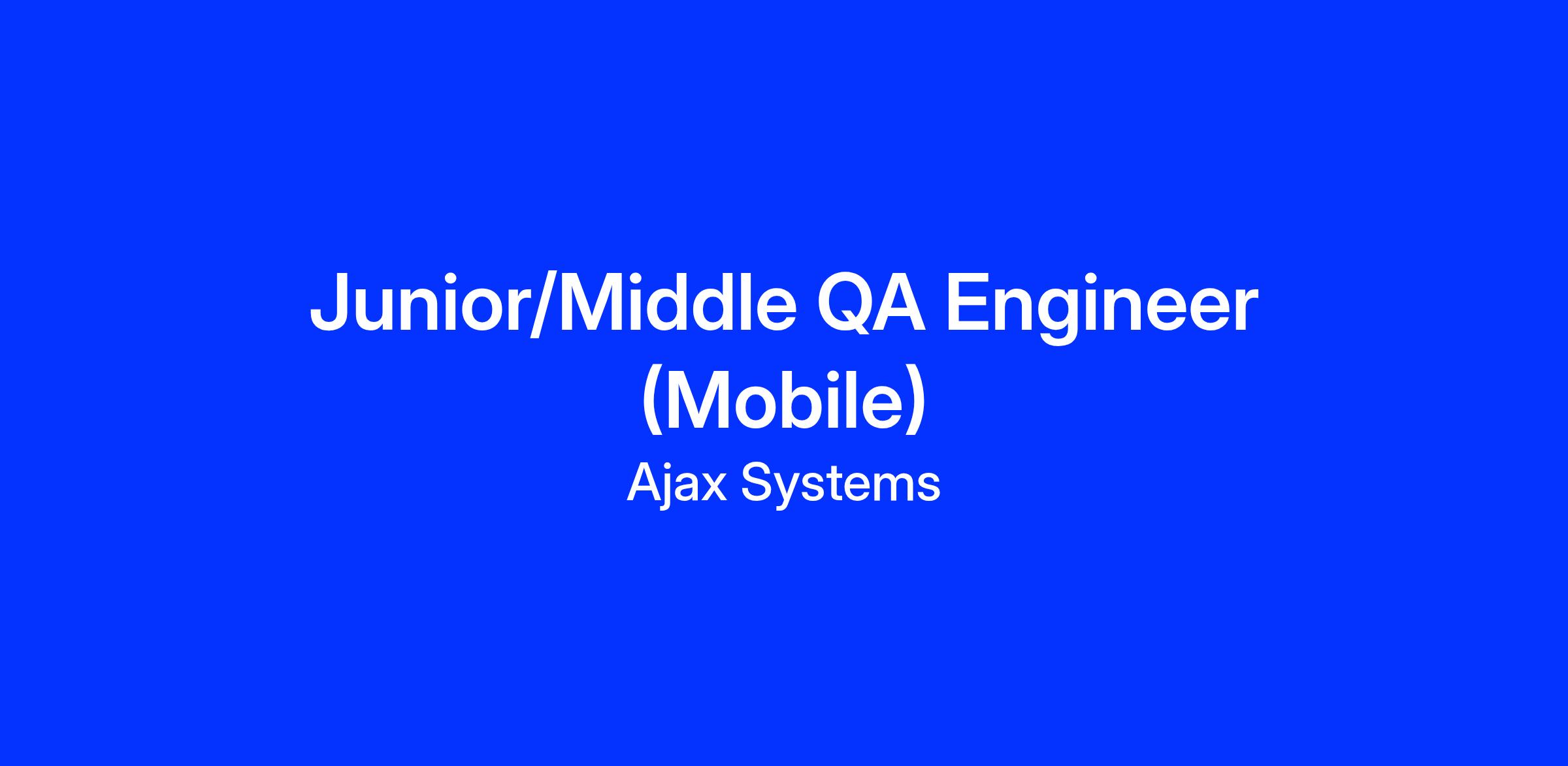 Junior/Middle QA Engineer (Mobile)

Ajax Systems